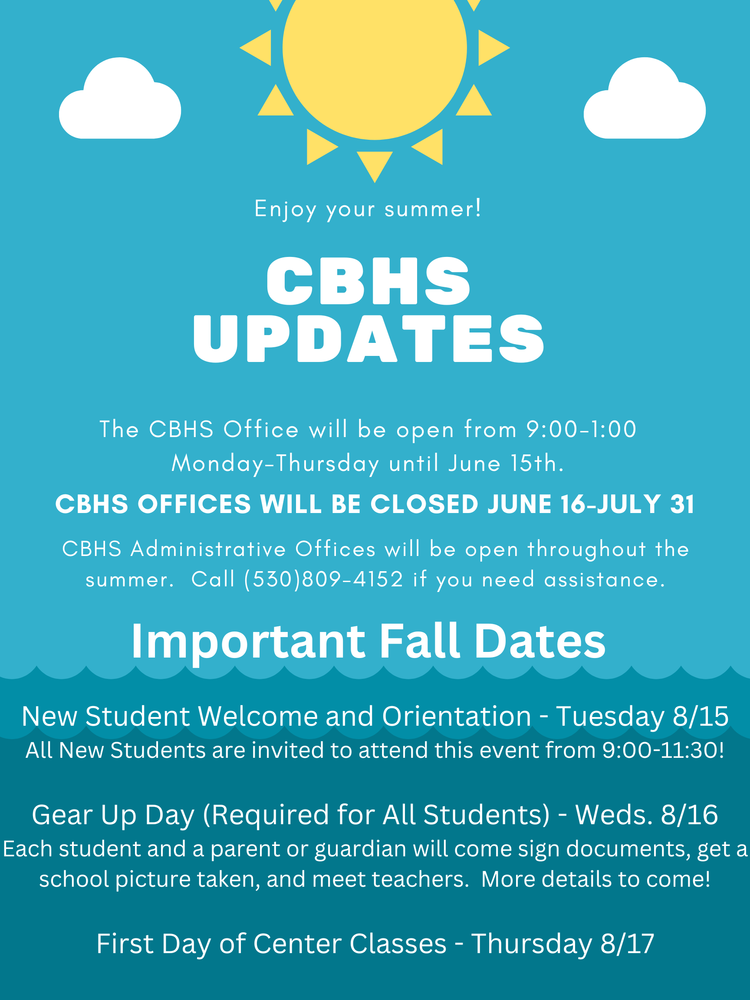 Enjoy your summer!

CBHS UPDATES

The CBHS Office will be open from 9:00-1:00 Monday-Thursday until June 15th.

CBHS OFFICES WILL BE CLOSED JUNE 16-JULY 31

CBHS Administrative Offices will be open throughout the summer. Call (530)809-4152 if you need assistance.

Important Fall Dates

New Student Welcome and Orientation - Tuesday 8/15
All New Students are invited to attend this event from 9:00-11:30!

Gear Up Day (Required for All Students) - Weds. 8/16
Each student and a parent or guardian will come sign documents, get a school picture taken, and meet teachers. More details to come!

First Day of Center Classes - Thursday 8/17